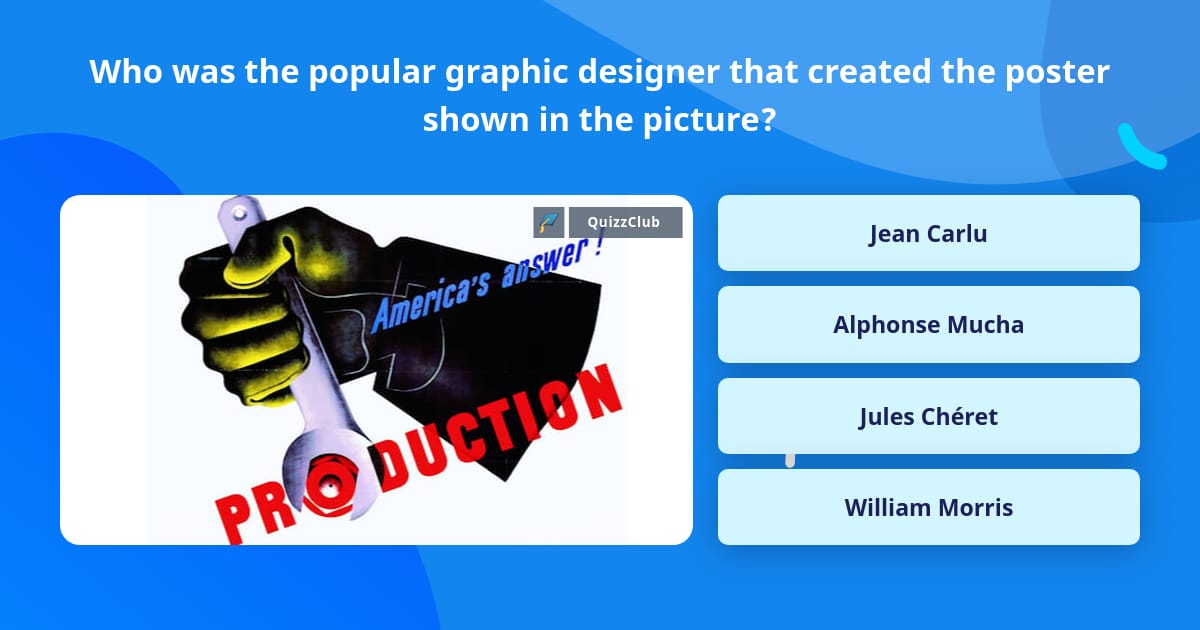 Who was the popular graphic designer that created the poster shown in the picture?

QuizzClub

America's answer!

PRODUCTION

Jean Carlu

Alphonse Mucha

Jules Chéret

William Morris